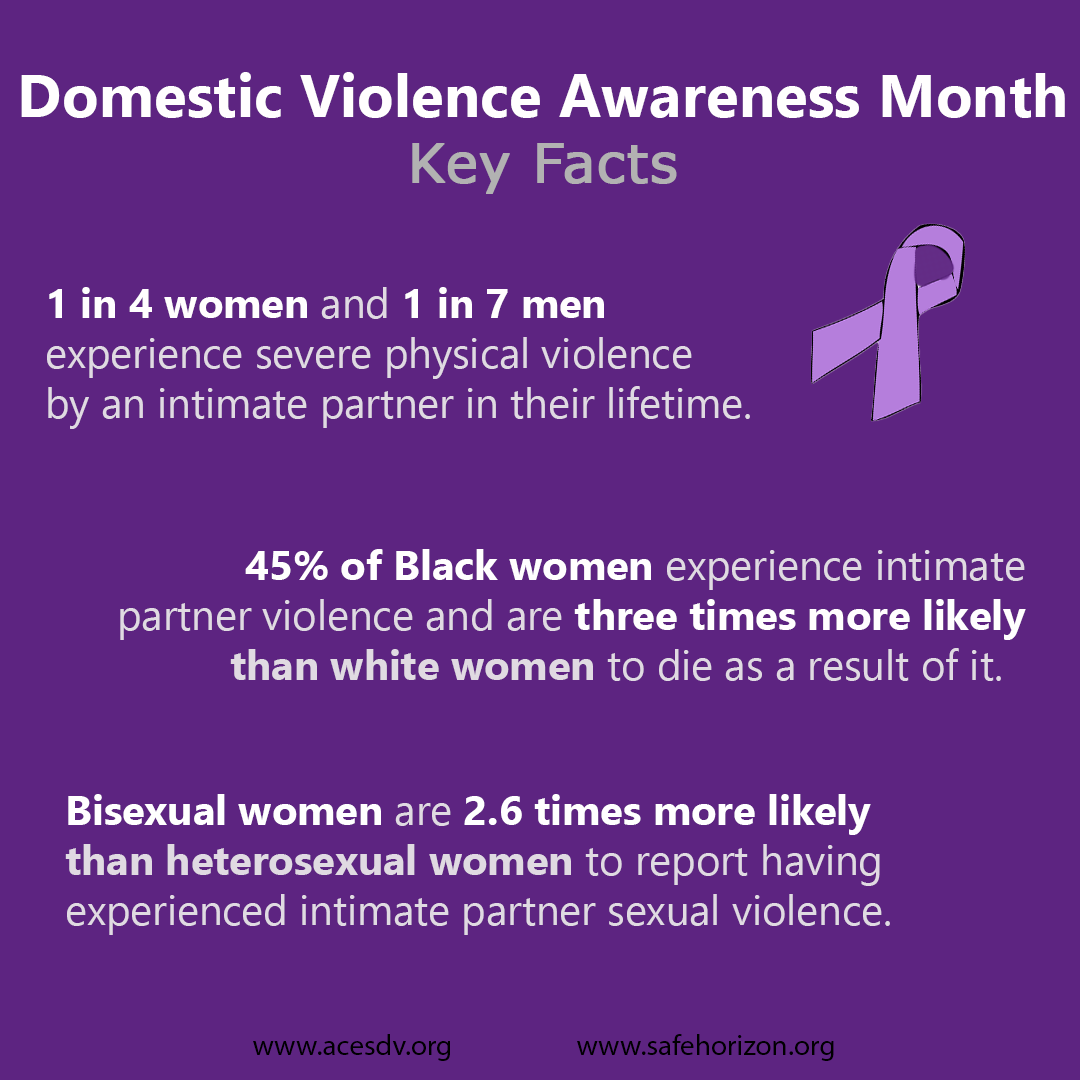 Domestic Violence Awareness Month
Key Facts

1 in 4 women and 1 in 7 men experience severe physical violence by an intimate partner in their lifetime.

45% of Black women experience intimate partner violence and are three times more likely than white women to die as a result of it.

Bisexual women are 2.6 times more likely than heterosexual women to report having experienced intimate partner sexual violence.

www.acesdv.org www.safehorizon.org